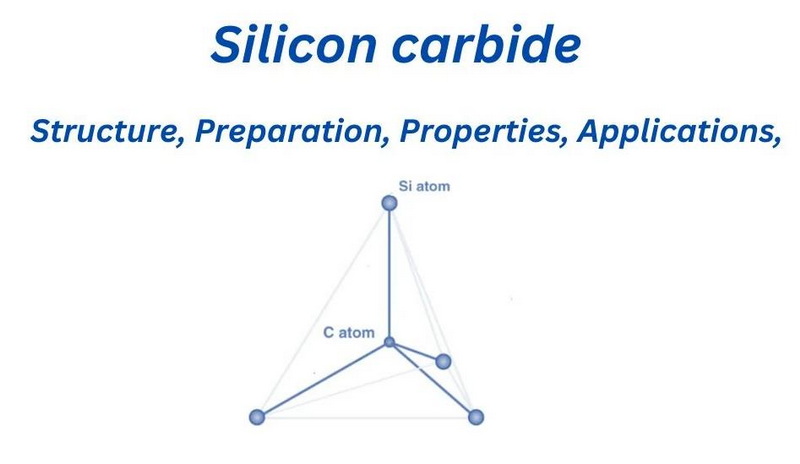 Silicon carbide

Structure, Preparation, Properties, Applications,

Si atom

C atom